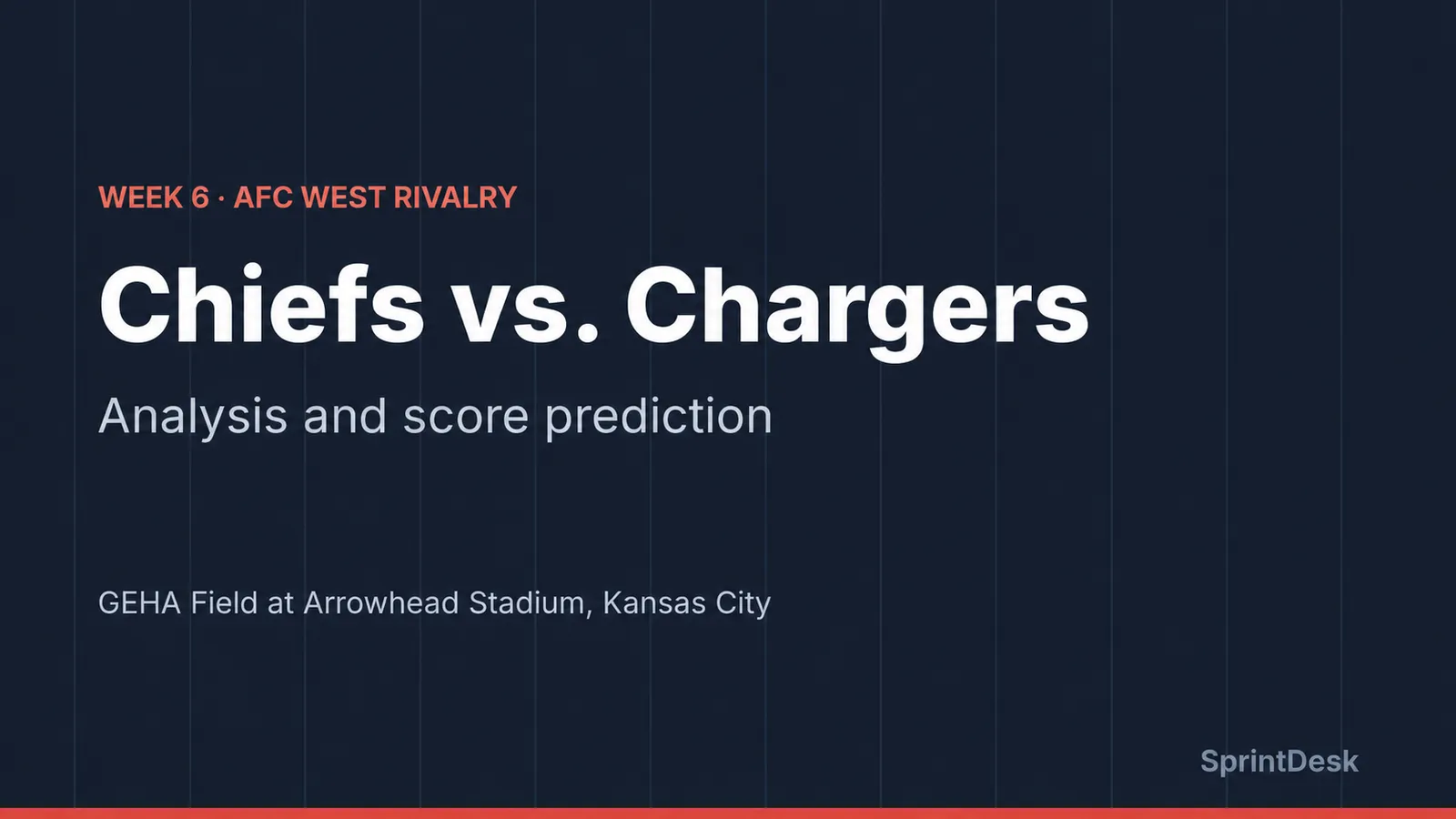 WEEK 6 · AFC WEST RIVALRY

Chiefs vs. Chargers

Analysis and score prediction

GEHA Field at Arrowhead Stadium, Kansas City

SprintDesk